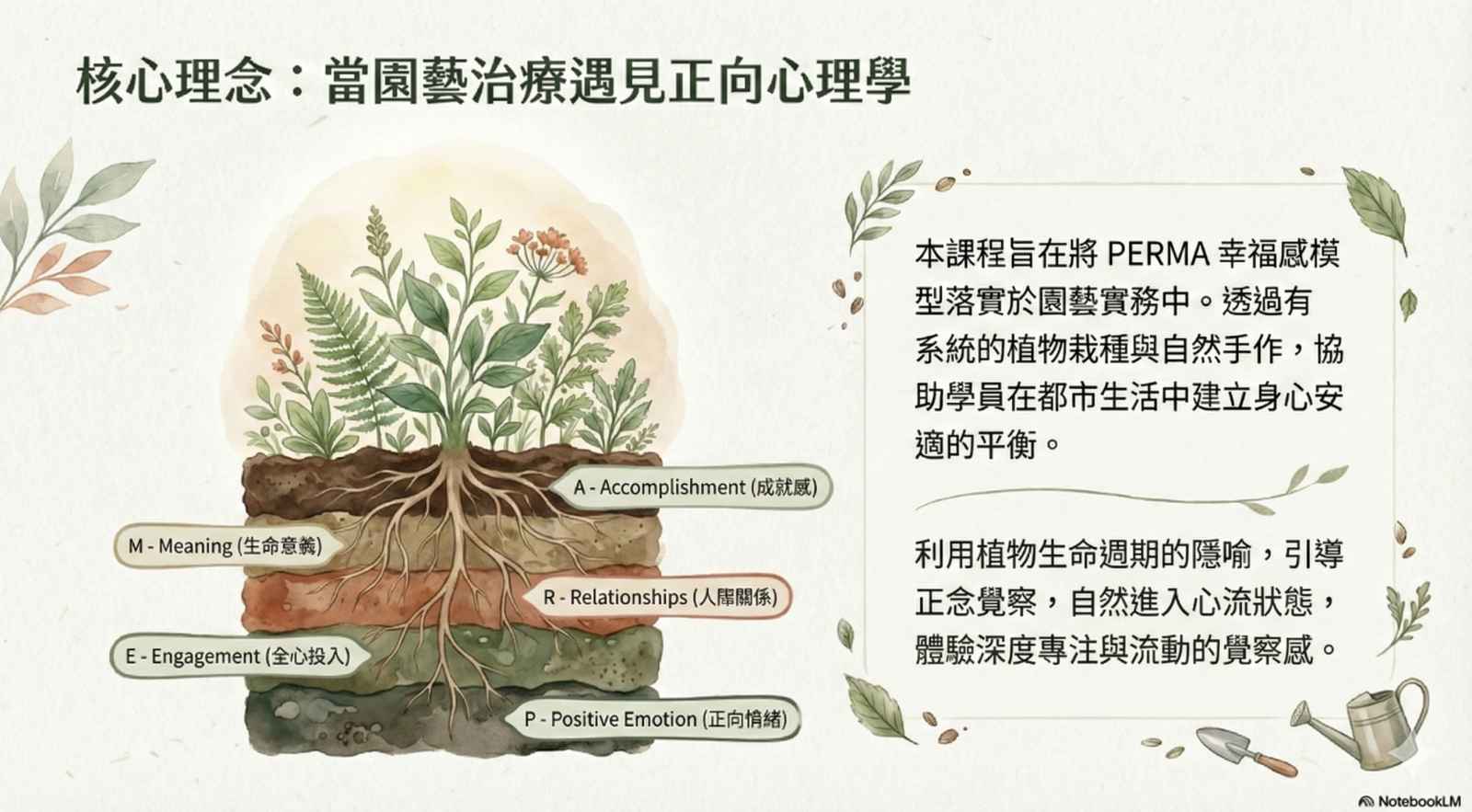 核心理念：當園藝治療遇見正向心理學

A - Accomplishment (成就感)

M - Meaning (生命意義)

R - Relationships (人際關係)

E - Engagement (全心投入)

P - Positive Emotion (正向情緒)

本課程旨在將 PERMA 幸福感模型落實於園藝實務中。透過有系統的植物栽種與自然手作，協助學員在都市生活中建立身心安適的平衡。

利用植物生命週期的隱喻，引導正念覺察，自然進入心流狀態，體驗深度專注與流動的覺察感。

NotebookLM